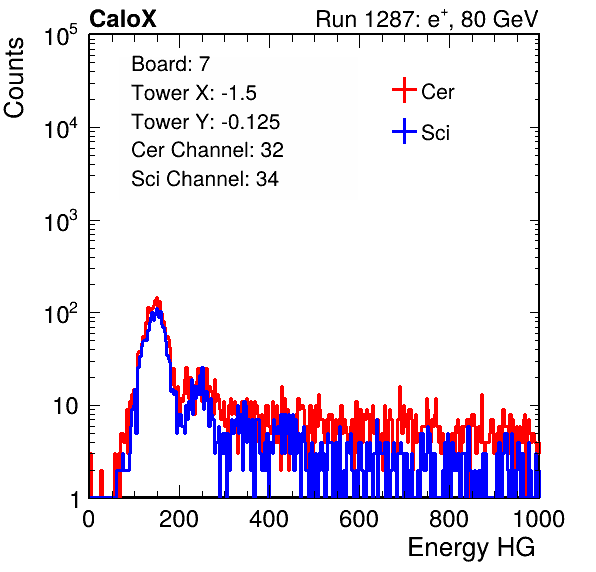 CaloX

Run 1287: $e^{+}$, 80 GeV

Counts

$10^5$

$10^4$

$10^3$

$10^2$

10

1

Board: 7
Tower X: -1.5
Tower Y: -0.125
Cer Channel: 32
Sci Channel: 34

Cer

Sci

0 200 400 600 800 1000

Energy HG